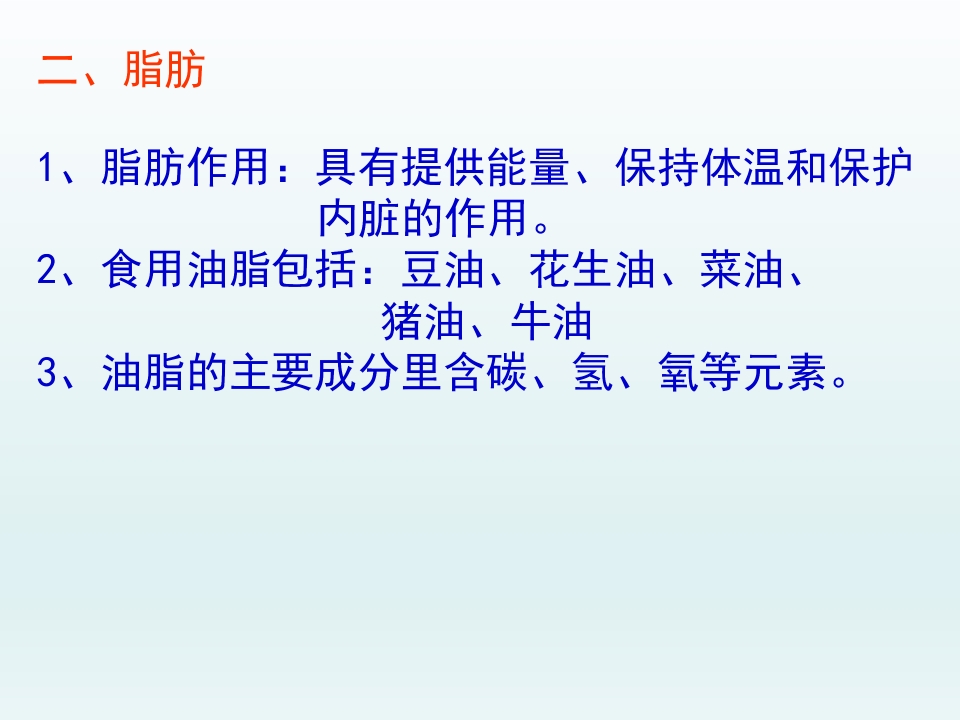 二、脂肪

1、脂肪作用：具有提供能量、保持体温和保护内脏的作用。

2、食用油脂包括：豆油、花生油、菜油、猪油、牛油

3、油脂的主要成分里含碳、氢、氧等元素。